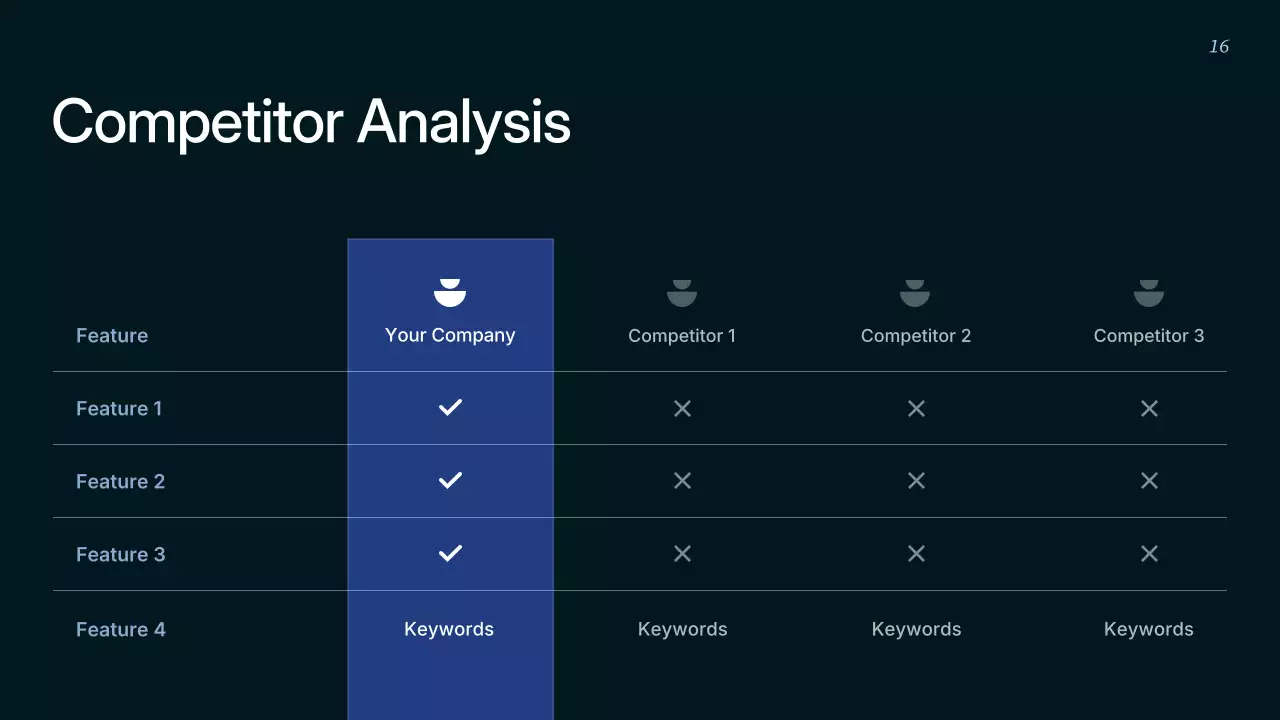 16

Competitor Analysis

| Feature | Your Company | Competitor 1 | Competitor 2 | Competitor 3 |
|---|---|---|---|---|
| Feature 1 | ✓ | ✕ | ✕ | ✕ |
| Feature 2 | ✓ | ✕ | ✕ | ✕ |
| Feature 3 | ✓ | ✕ | ✕ | ✕ |
| Feature 4 | Keywords | Keywords | Keywords | Keywords |